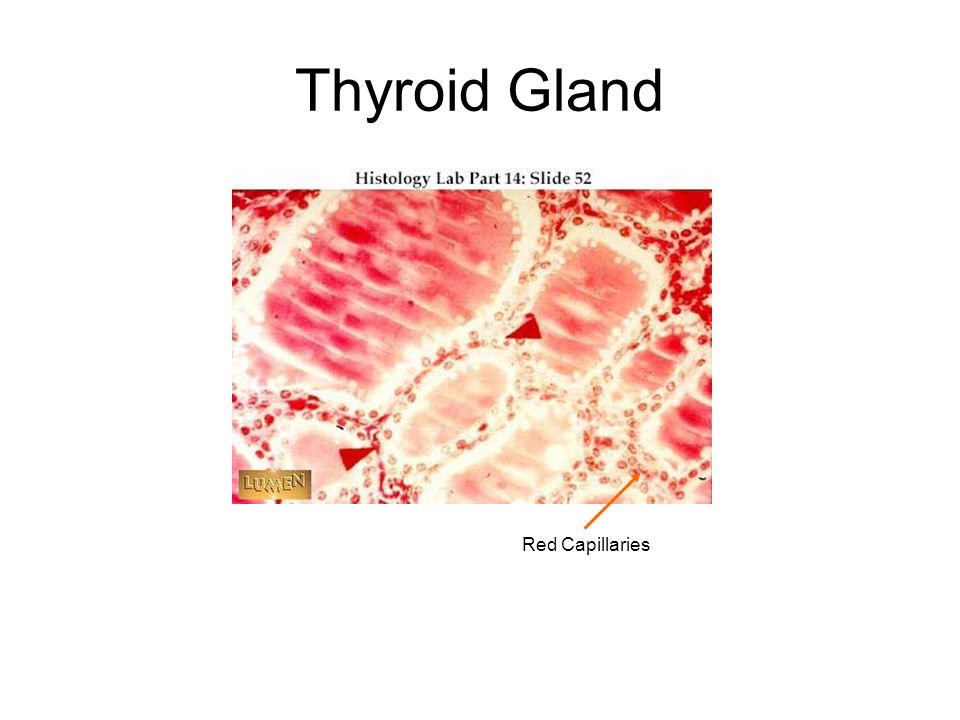 Thyroid Gland

Histology Lab Part 14: Slide 52

LUMEN

Red Capillaries